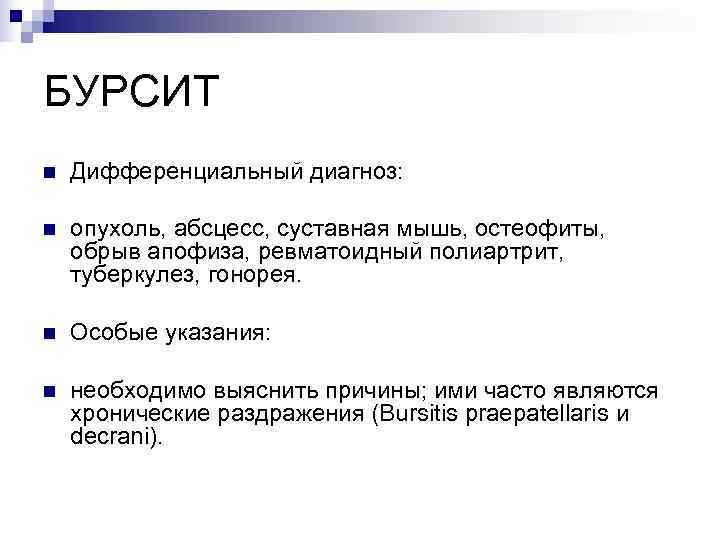 БУРСИТ

Дифференциальный диагноз:

опухоль, абсцесс, суставная мышь, остеофиты, обрыв апофиза, ревматоидный полиартрит, туберкулез, гонорея.

Особые указания:

необходимо выяснить причины; ими часто являются хронические раздражения (Bursitis praepatellaris и decrani).